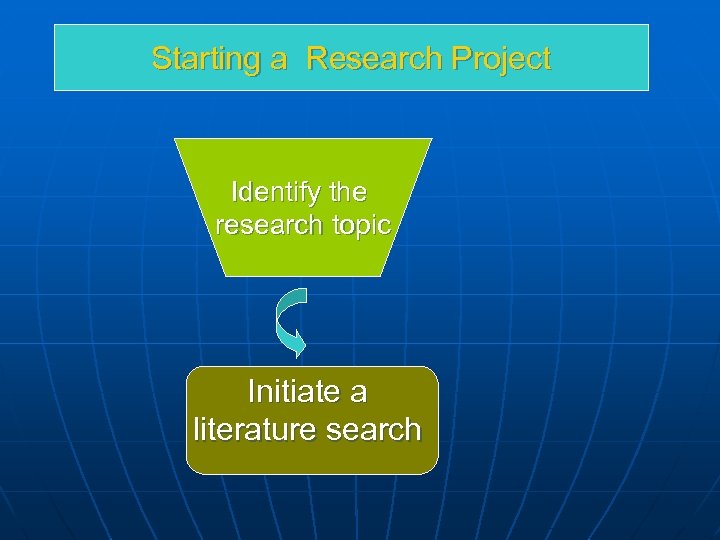 Starting a  Research Project

Identify the research topic

Initiate a literature search